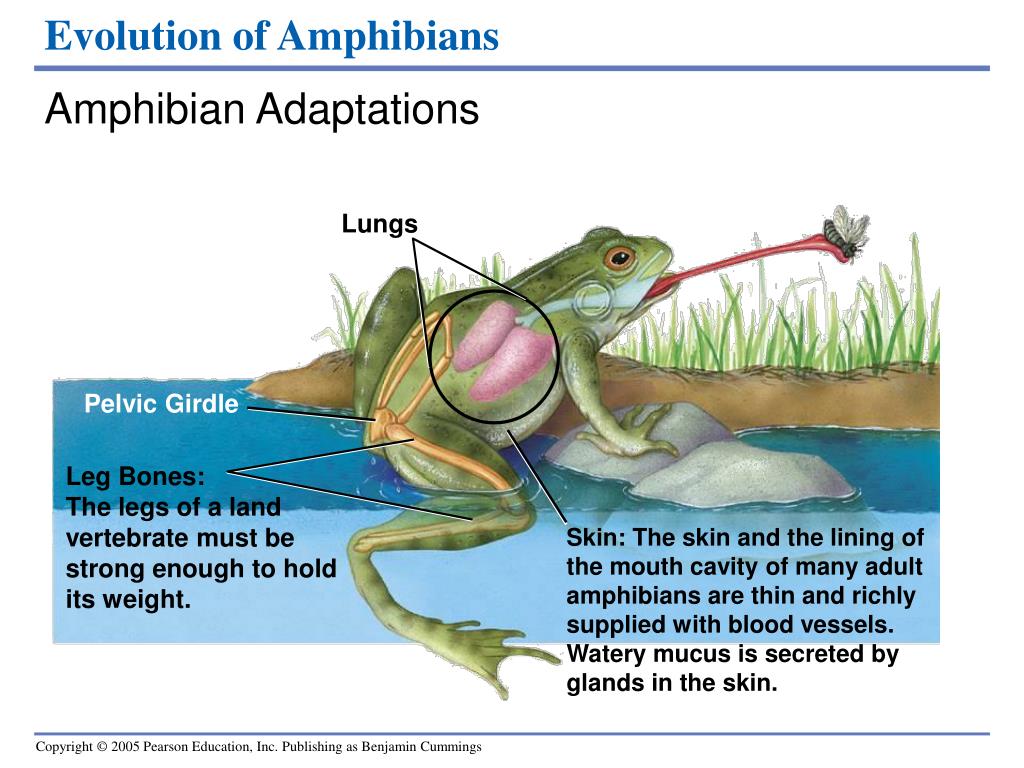 Evolution of Amphibians

Amphibian Adaptations

Lungs

Pelvic Girdle

Leg Bones:
The legs of a land vertebrate must be strong enough to hold its weight.

Skin: The skin and the lining of the mouth cavity of many adult amphibians are thin and richly supplied with blood vessels. Watery mucus is secreted by glands in the skin.

Copyright © 2005 Pearson Education, Inc. Publishing as Benjamin Cummings